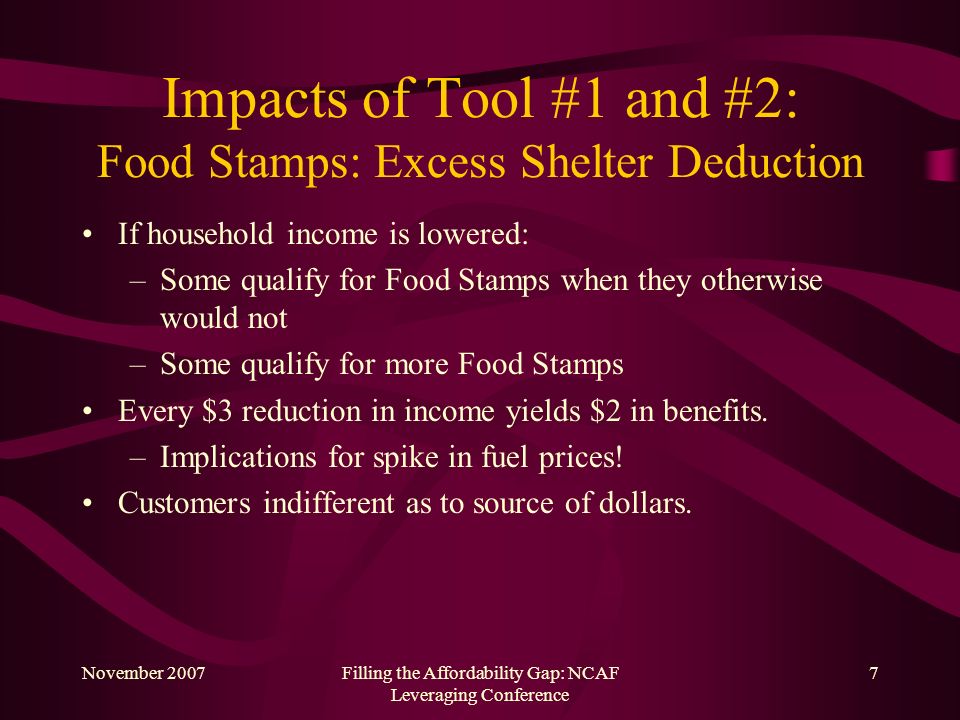 Impacts of Tool #1 and #2:
Food Stamps: Excess Shelter Deduction

• If household income is lowered:
– Some qualify for Food Stamps when they otherwise would not
– Some qualify for more Food Stamps
• Every \$3 reduction in income yields \$2 in benefits.
– Implications for spike in fuel prices!
• Customers indifferent as to source of dollars.

November 2007

Filling the Affordability Gap: NCAF Leveraging Conference

7